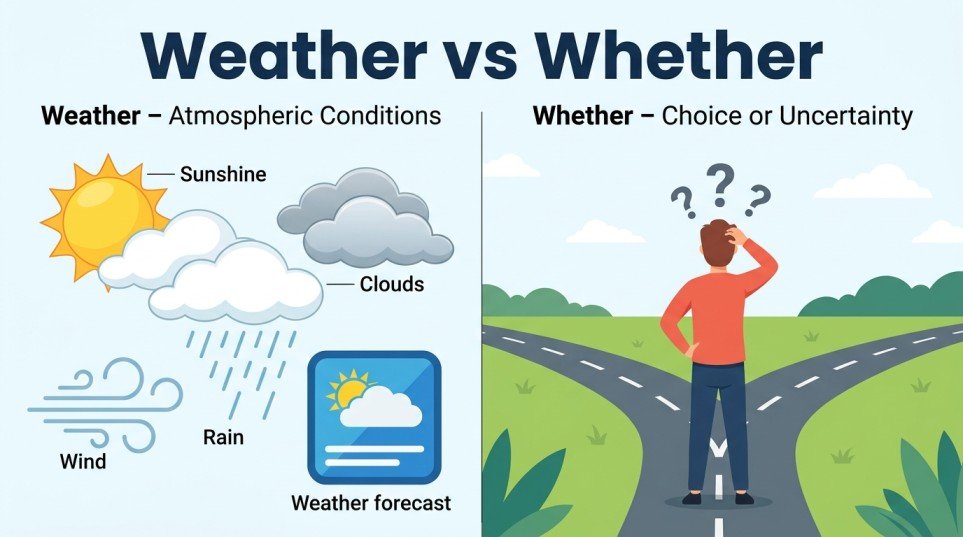 Weather vs Whether

Weather – Atmospheric Conditions

Sunshine

Clouds

Wind

Rain

Weather forecast

Whether – Choice or Uncertainty

? ? ?